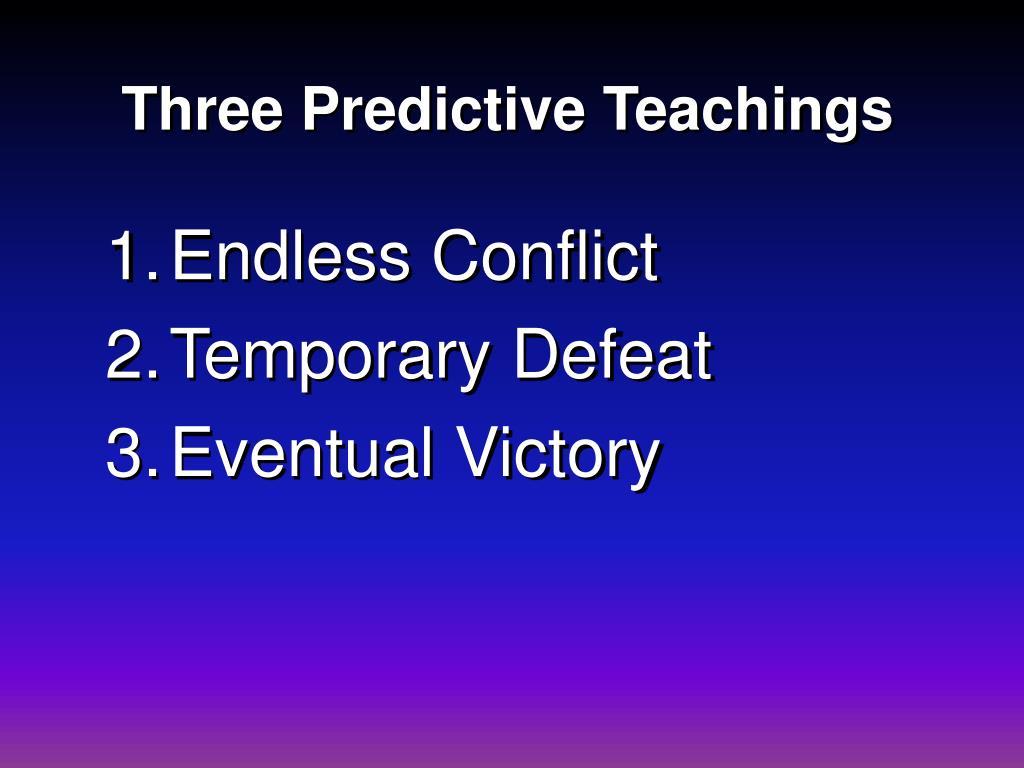 Three Predictive Teachings

1. Endless Conflict
2. Temporary Defeat
3. Eventual Victory